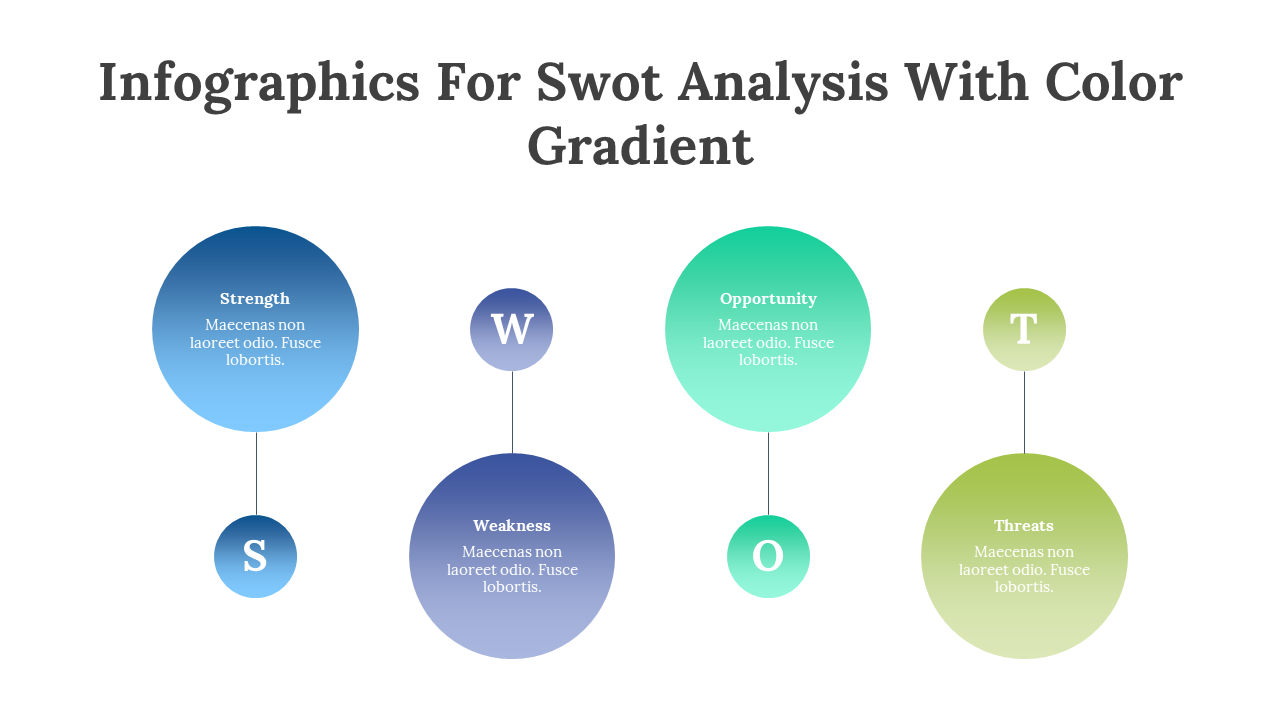 Infographics For Swot Analysis With Color Gradient

Strength
Maecenas non laoreet odio. Fusce lobortis.

S

W

Weakness
Maecenas non laoreet odio. Fusce lobortis.

Opportunity
Maecenas non laoreet odio. Fusce lobortis.

O

T

Threats
Maecenas non laoreet odio. Fusce lobortis.